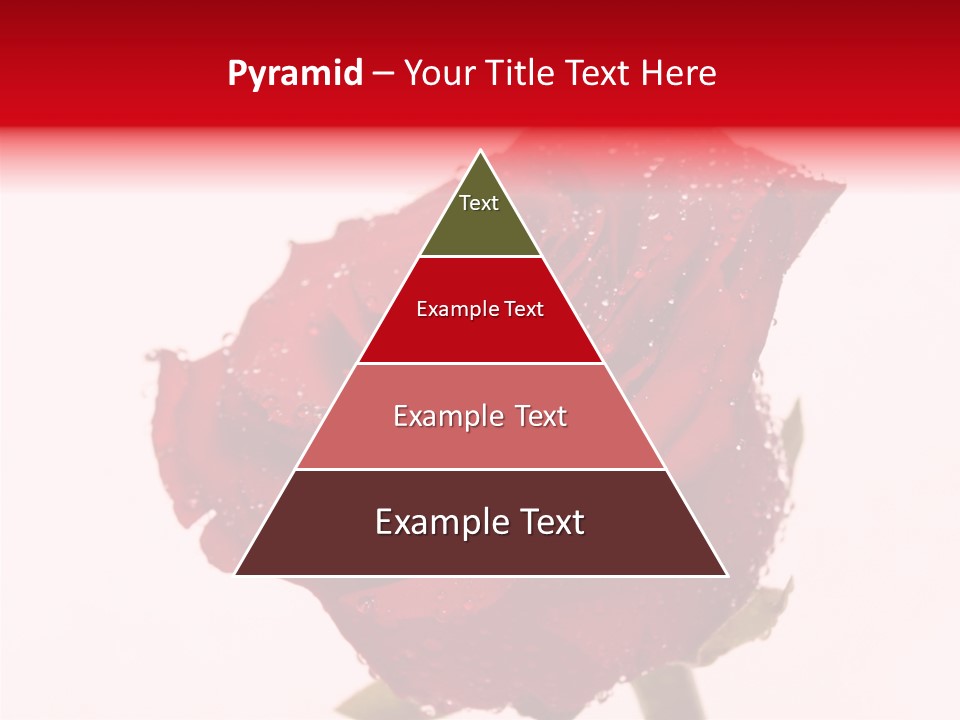 Pyramid – Your Title Text Here

Text

Example Text

Example Text

Example Text